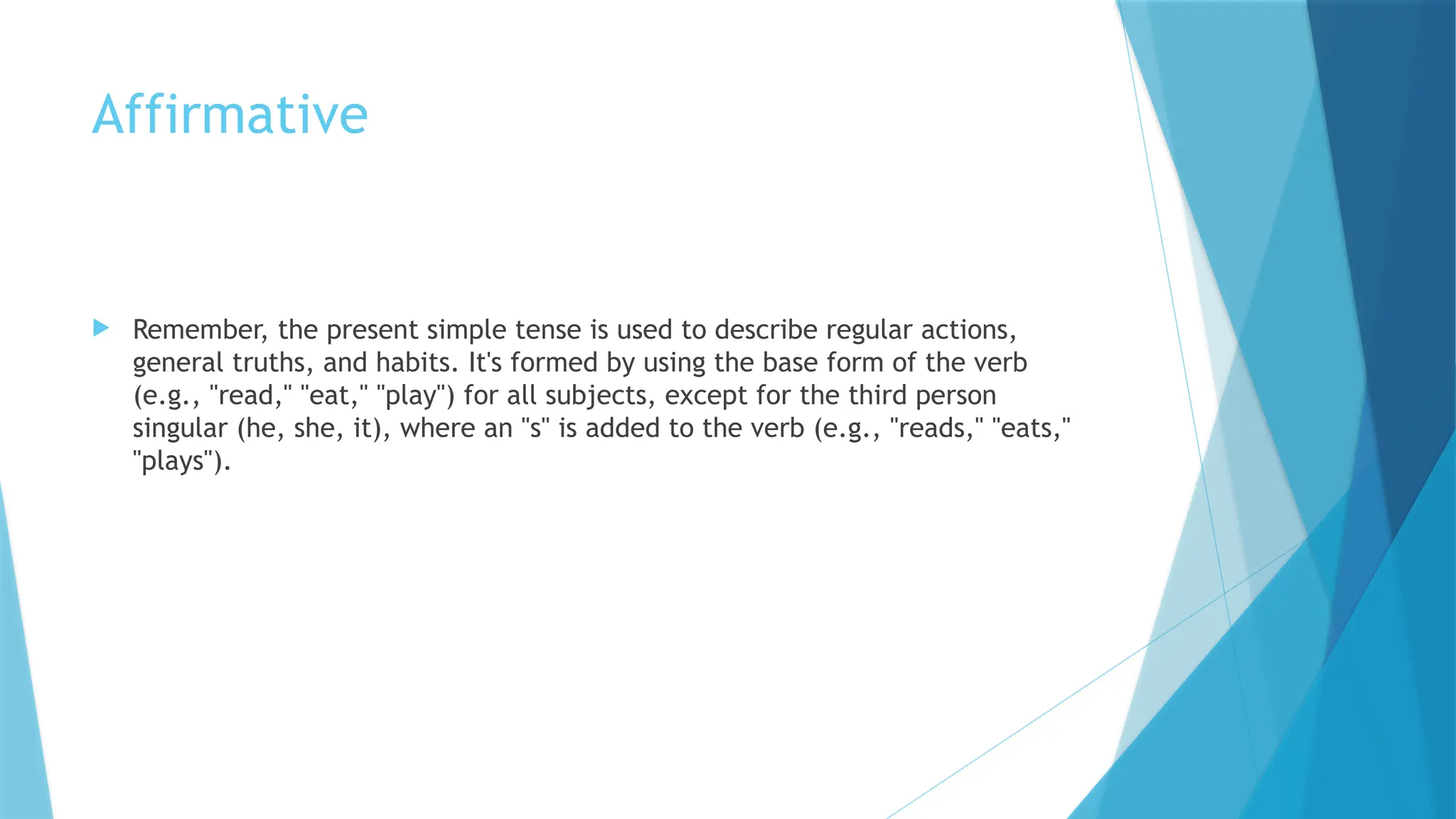 Affirmative

Remember, the present simple tense is used to describe regular actions, general truths, and habits. It's formed by using the base form of the verb (e.g., "read," "eat," "play") for all subjects, except for the third person singular (he, she, it), where an "s" is added to the verb (e.g., "reads," "eats," "plays").